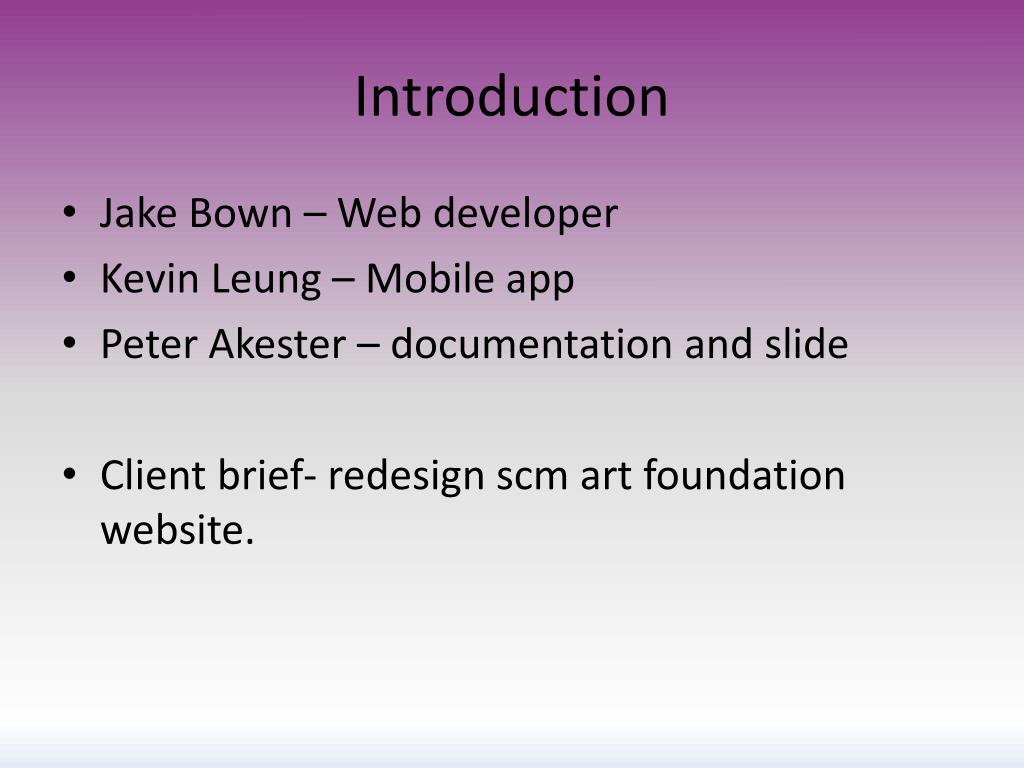 Introduction

• Jake Bown – Web developer
• Kevin Leung – Mobile app
• Peter Akester – documentation and slide

• Client brief- redesign scm art foundation website.